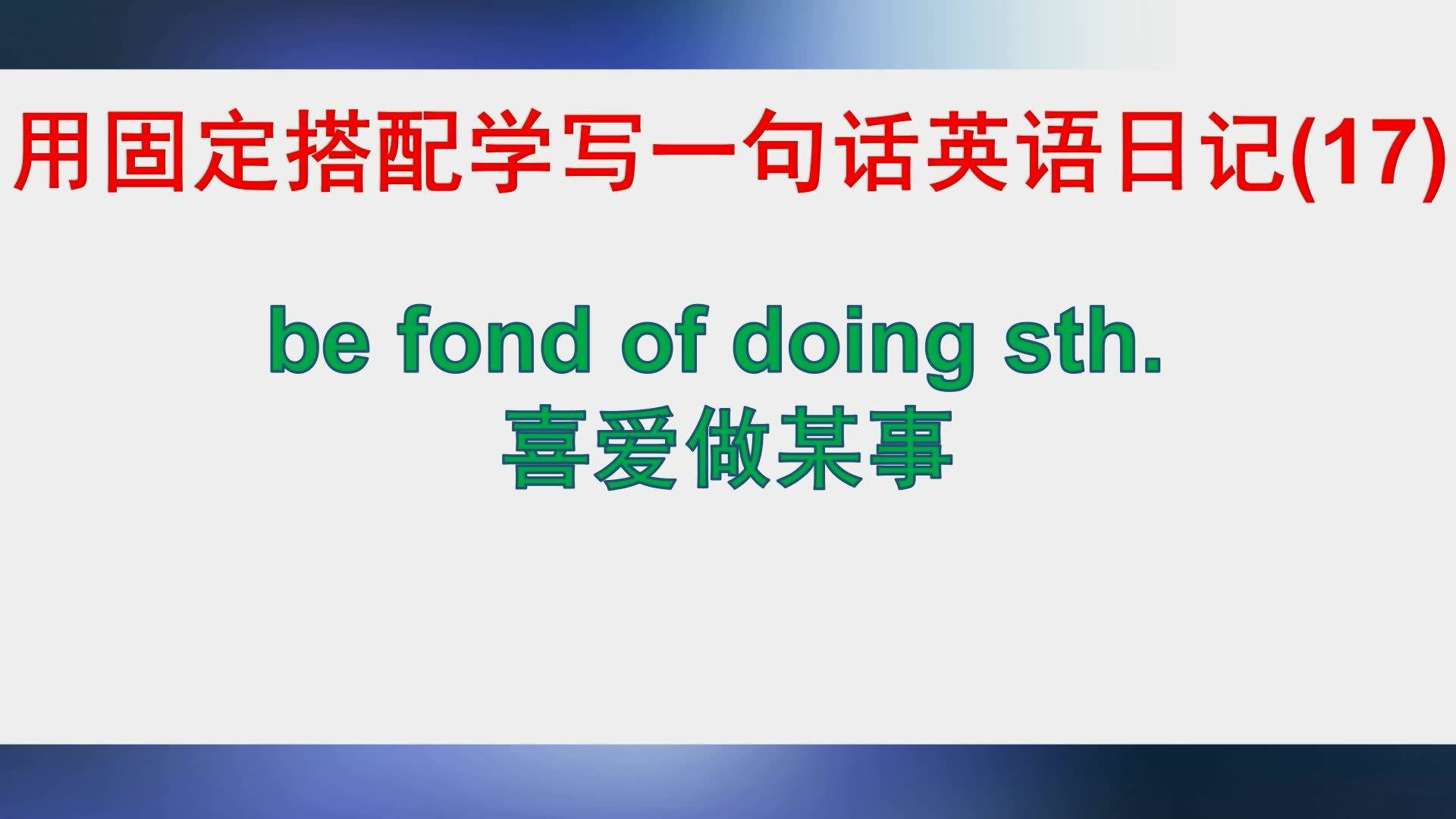 用固定搭配学写一句话英语日记(17)

be fond of doing sth.
喜爱做某事